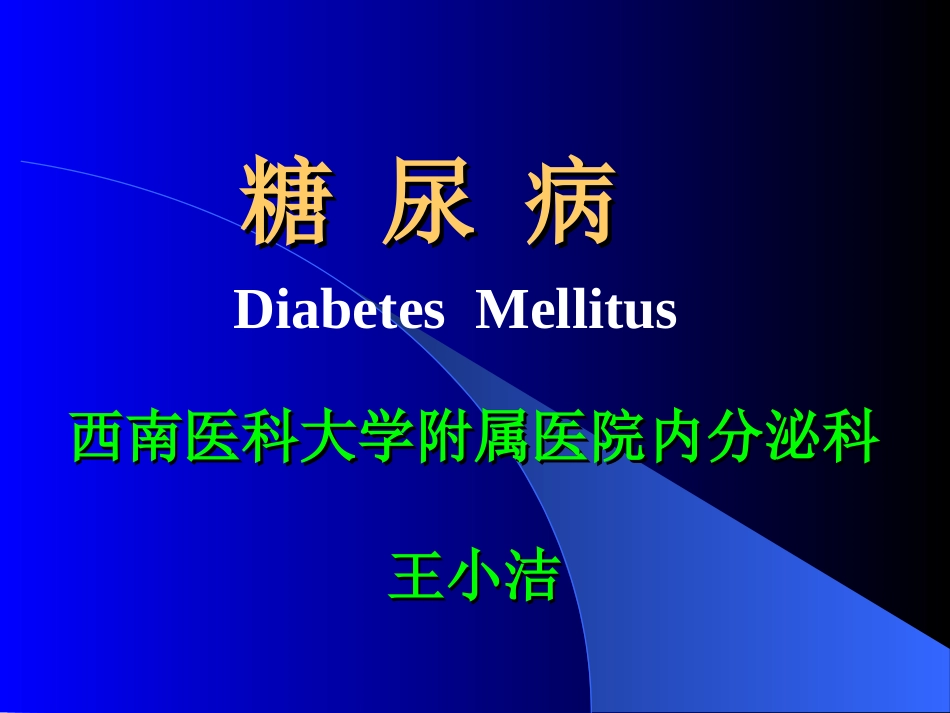 糖 尿 病

Diabetes Mellitus

西南医科大学附属医院内分泌科

王小洁